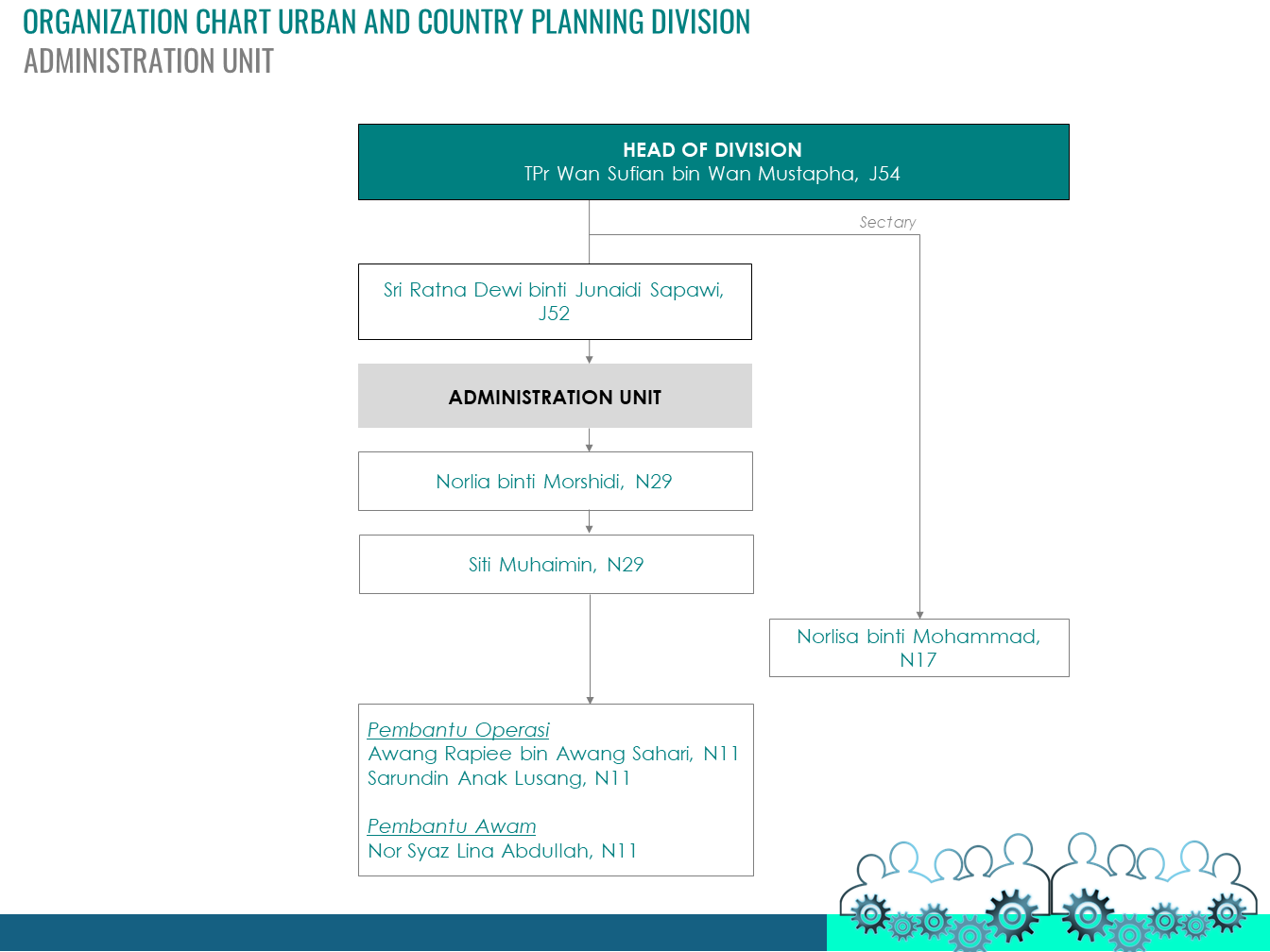 ORGANIZATION CHART URBAN AND COUNTRY PLANNING DIVISION
ADMINISTRATION UNIT

HEAD OF DIVISION
TPr Wan Sufian bin Wan Mustapha, J54

Sectary

Sri Ratna Dewi binti Junaidi Sapawi, J52

ADMINISTRATION UNIT

Norlia binti Morshidi, N29

Siti Muhaimin, N29

Norlisa binti Mohammad, N17

Pembantu Operasi
Awang Rapiee bin Awang Sahari, N11
Sarundin Anak Lusang, N11

Pembantu Awam
Nor Syaz Lina Abdullah, N11